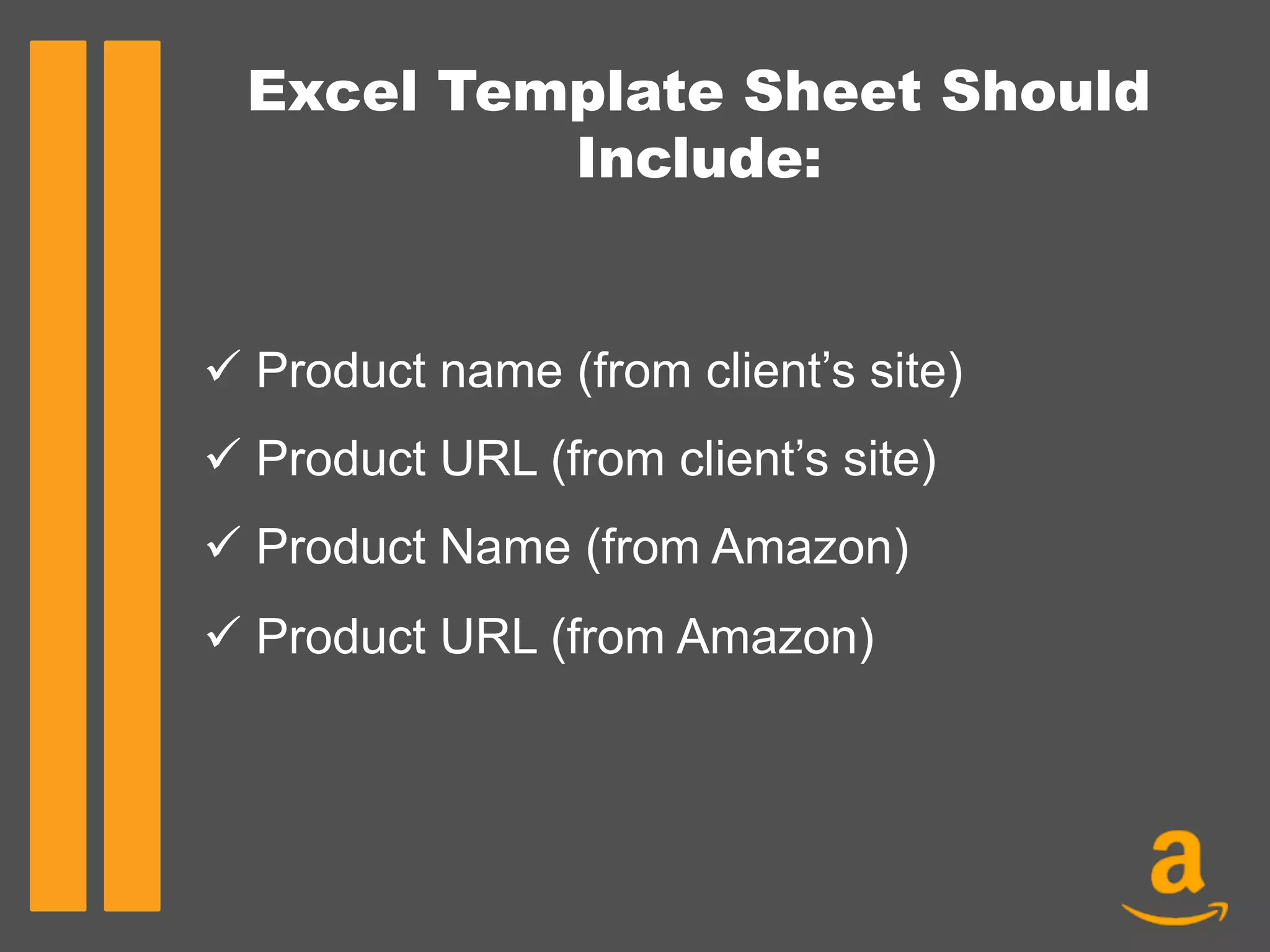 Excel Template Sheet Should Include:

✓ Product name (from client’s site)

✓ Product URL (from client’s site)

✓ Product Name (from Amazon)

✓ Product URL (from Amazon)

a